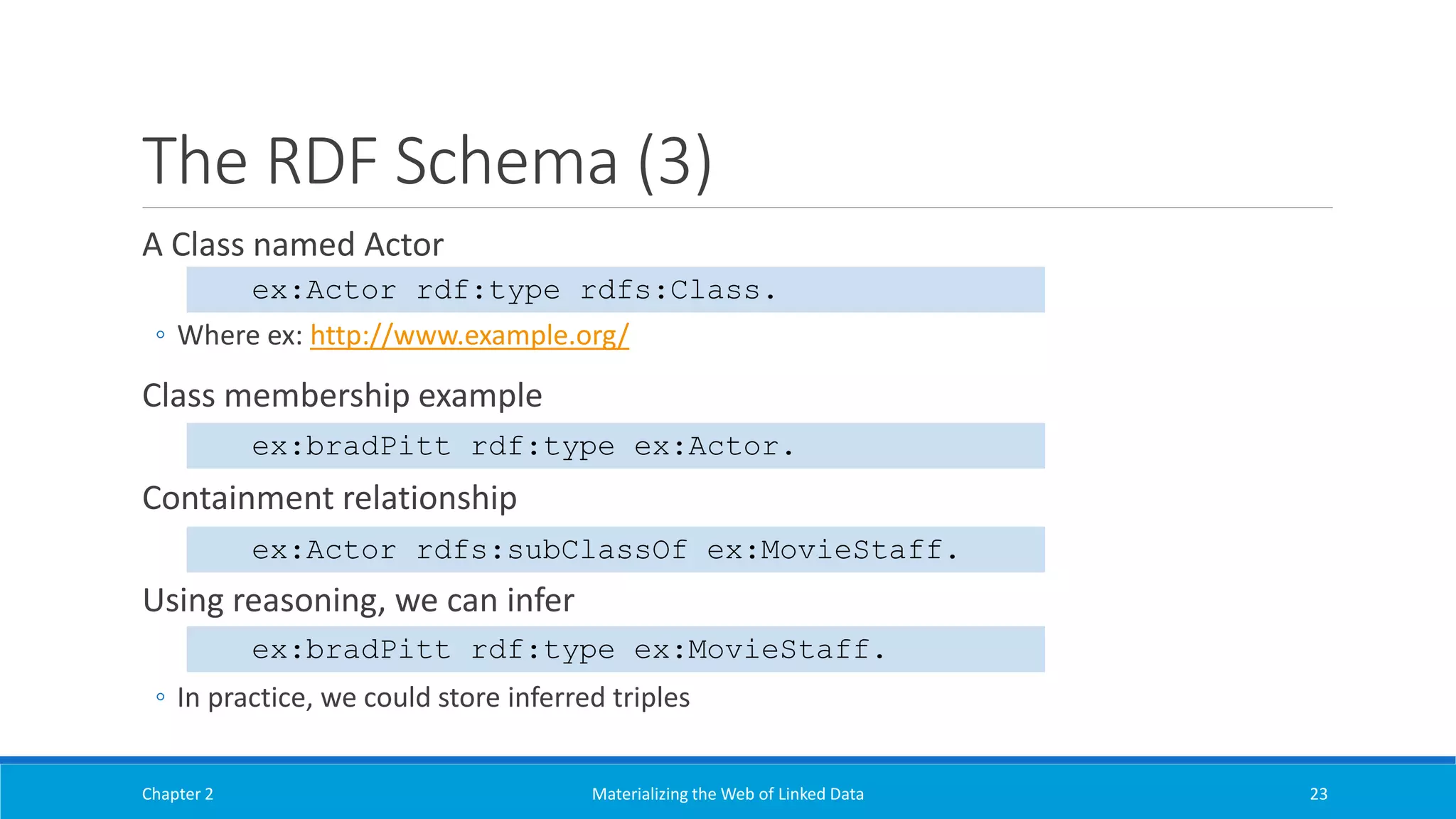 The RDF Schema (3)

A Class named Actor

ex:Actor rdf:type rdfs:Class.

◦ Where ex: http://www.example.org/

Class membership example

ex:bradPitt rdf:type ex:Actor.

Containment relationship

ex:Actor rdfs:subClassOf ex:MovieStaff.

Using reasoning, we can infer

ex:bradPitt rdf:type ex:MovieStaff.

◦ In practice, we could store inferred triples

Chapter 2 Materializing the Web of Linked Data 23